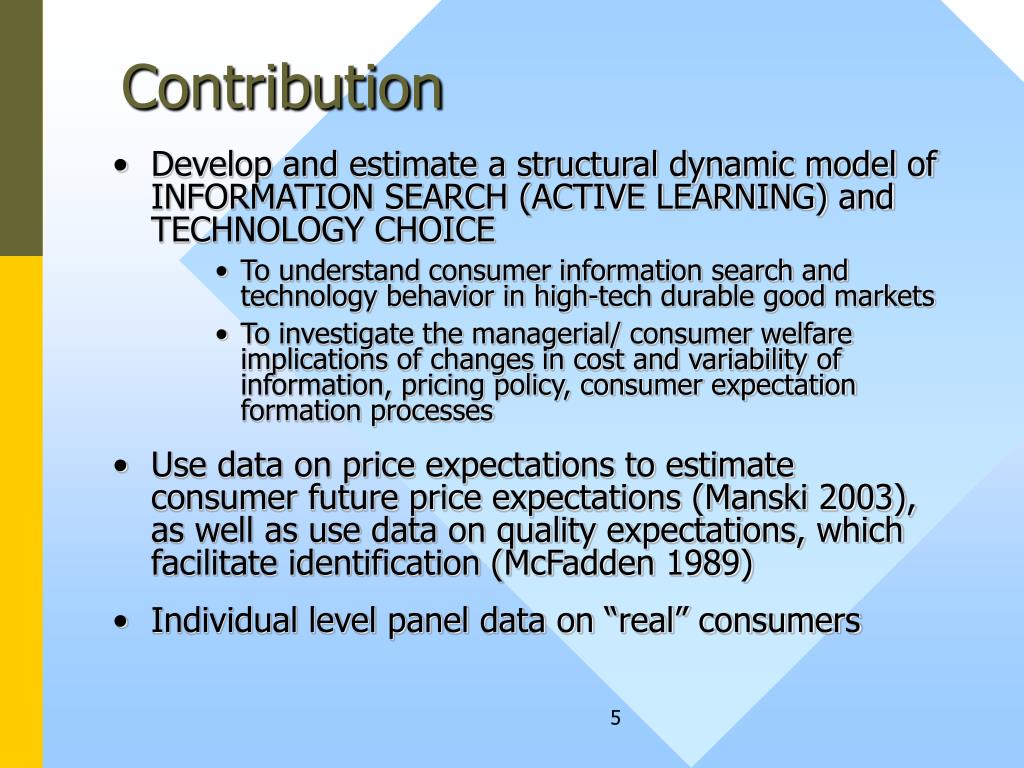 Contribution

• Develop and estimate a structural dynamic model of INFORMATION SEARCH (ACTIVE LEARNING) and TECHNOLOGY CHOICE
  • To understand consumer information search and technology behavior in high-tech durable good markets
  • To investigate the managerial/ consumer welfare implications of changes in cost and variability of information, pricing policy, consumer expectation formation processes

• Use data on price expectations to estimate consumer future price expectations (Manski 2003), as well as use data on quality expectations, which facilitate identification (McFadden 1989)

• Individual level panel data on “real” consumers

5